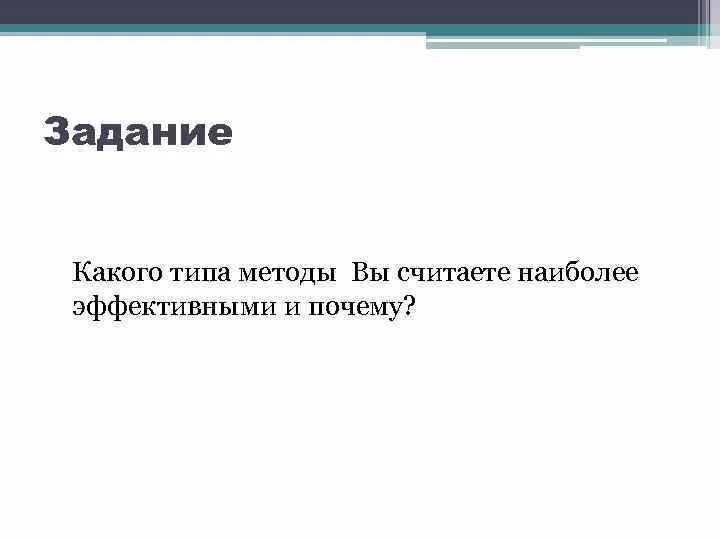 Задание

Какого типа методы  Вы считаете наиболее эффективными и почему?